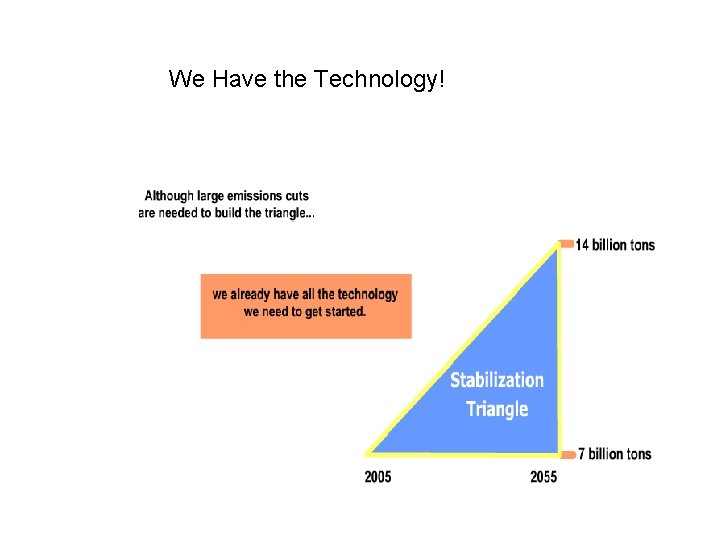 We Have the Technology!

Although large emissions cuts are needed to build the triangle...

we already have all the technology we need to get started.

14 billion tons

Stabilization Triangle

7 billion tons

2005

2055